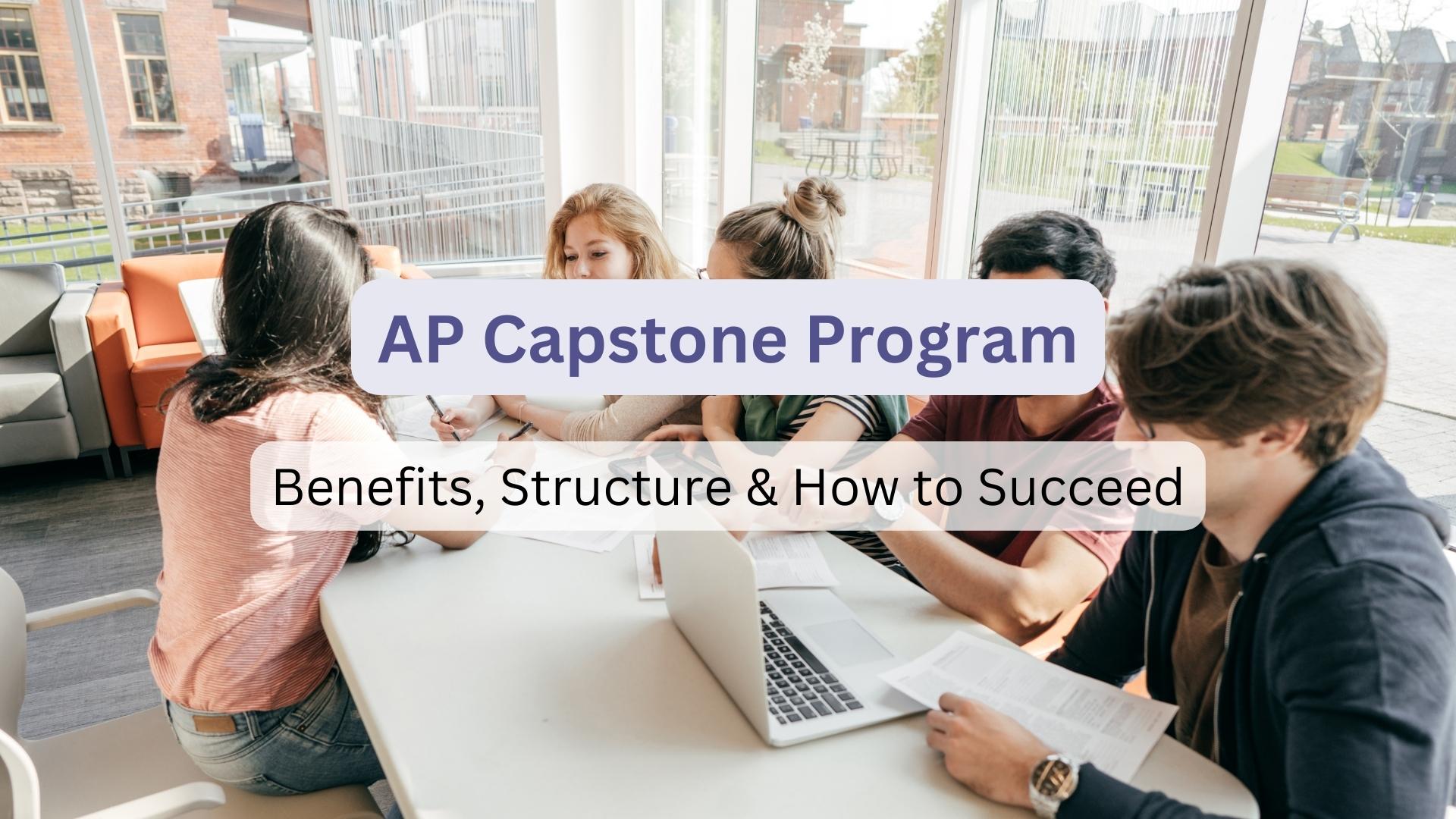 AP Capstone Program

Benefits, Structure & How to Succeed